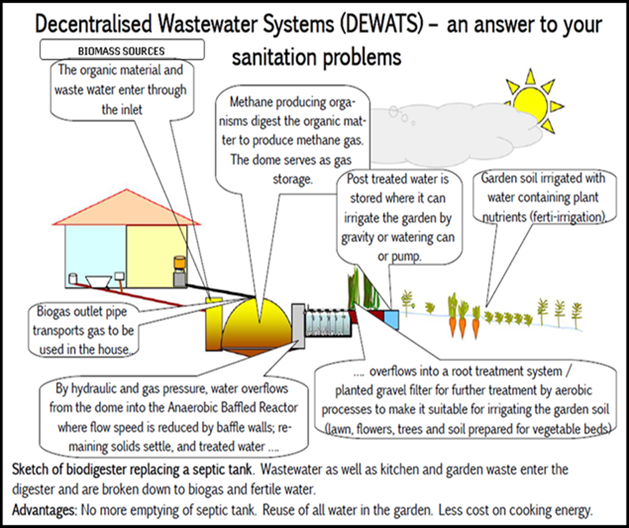 Decentralised Wastewater Systems (DEWATS) – an answer to your sanitation problems

BIOMASS SOURCES

The organic material and waste water enter through the inlet

Methane producing organisms digest the organic matter to produce methane gas. The dome serves as gas storage.

Post treated water is stored where it can irrigate the garden by gravity or watering can or pump.

Garden soil irrigated with water containing plant nutrients (ferti-irrigation).

Biogas outlet pipe transports gas to be used in the house.

By hydraulic and gas pressure, water overflows from the dome into the Anaerobic Baffled Reactor where flow speed is reduced by baffle walls; remaining solids settle, and treated water ....

.... overflows into a root treatment system / planted gravel filter for further treatment by aerobic processes to make it suitable for irrigating the garden soil (lawn, flowers, trees and soil prepared for vegetable beds)

Sketch of biodigester replacing a septic tank. Wastewater as well as kitchen and garden waste enter the digester and are broken down to biogas and fertile water.

Advantages: No more emptying of septic tank. Reuse of all water in the garden. Less cost on cooking energy.